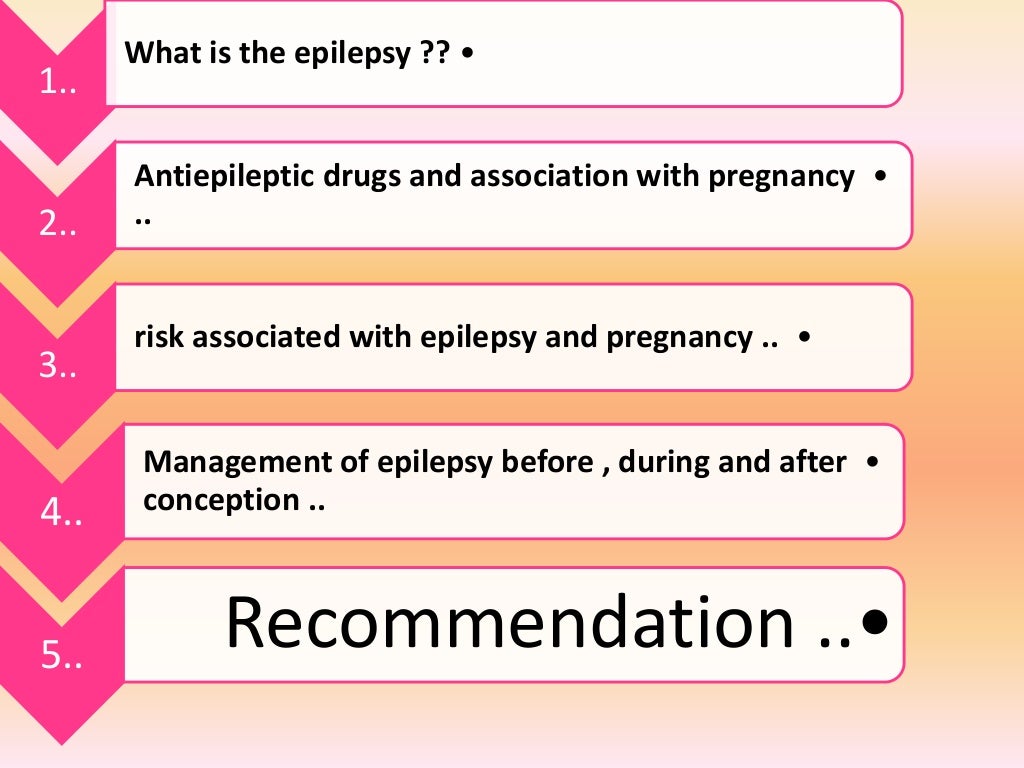 1..

What is the epilepsy ?? •

2..

Antiepileptic drugs and association with pregnancy • ..

3..

risk associated with epilepsy and pregnancy .. •

4..

Management of epilepsy before , during and after • conception ..

5..

Recommendation ..•